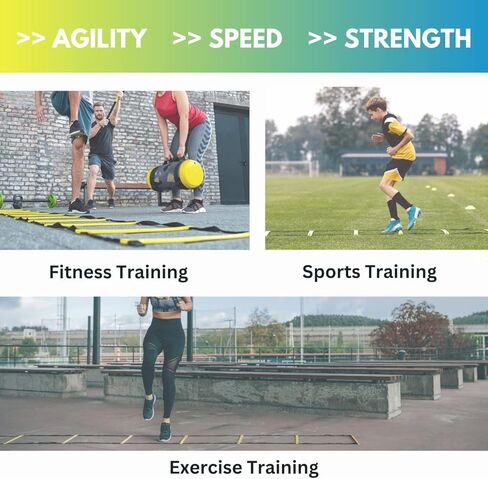 >> AGILITY >> SPEED >> STRENGTH

Fitness Training

Sports Training

Exercise Training